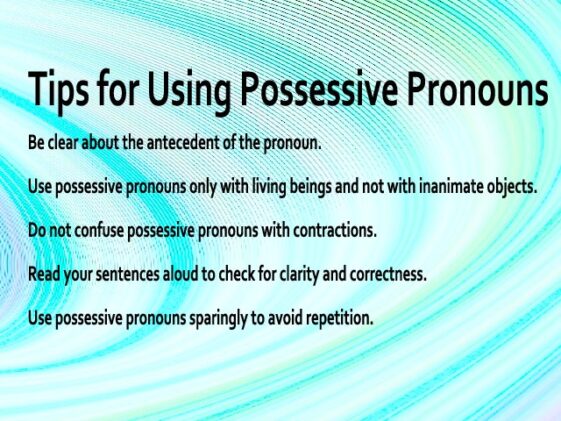 Tips for Using Possessive Pronouns

Be clear about the antecedent of the pronoun.

Use possessive pronouns only with living beings and not with inanimate objects.

Do not confuse possessive pronouns with contractions.

Read your sentences aloud to check for clarity and correctness.

Use possessive pronouns sparingly to avoid repetition.